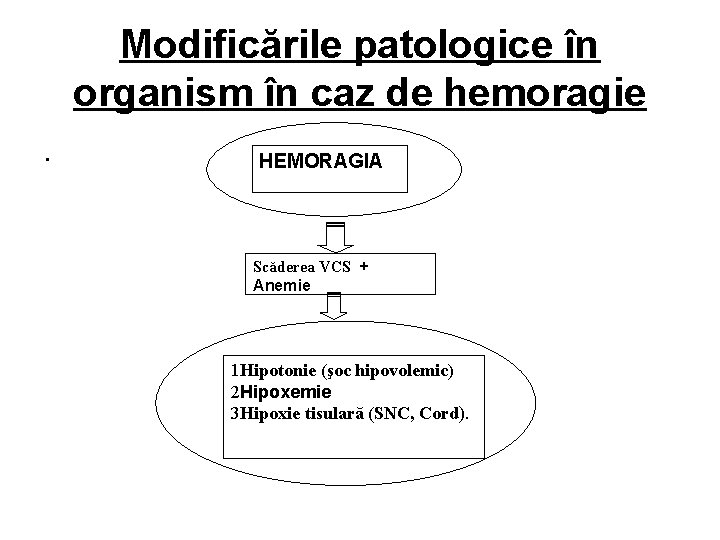 Modificările patologice în organism în caz de hemoragie

.

HEMORAGIA

Scăderea VCS +
Anemie

1Hipotonie (şoc hipovolemic)
2Hipoxemie
3Hipoxie tisulară (SNC, Cord).